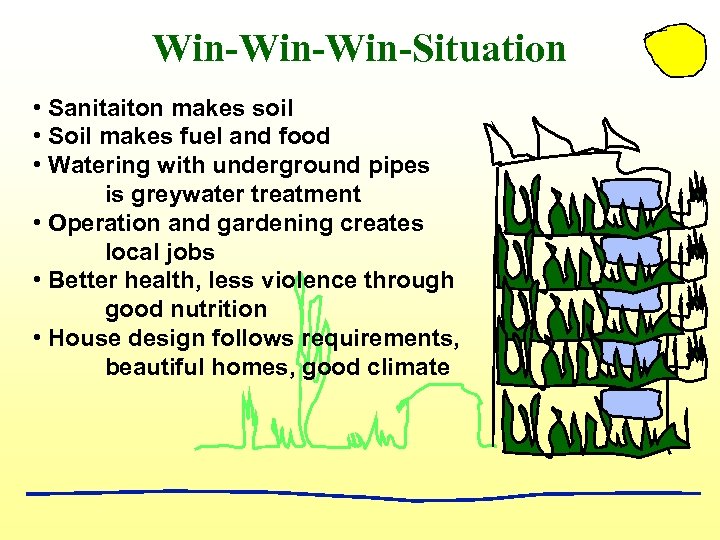 Win-Win-Win-Situation

• Sanitaiton makes soil
• Soil makes fuel and food
• Watering with underground pipes is greywater treatment
• Operation and gardening creates local jobs
• Better health, less violence through good nutrition
• House design follows requirements, beautiful homes, good climate